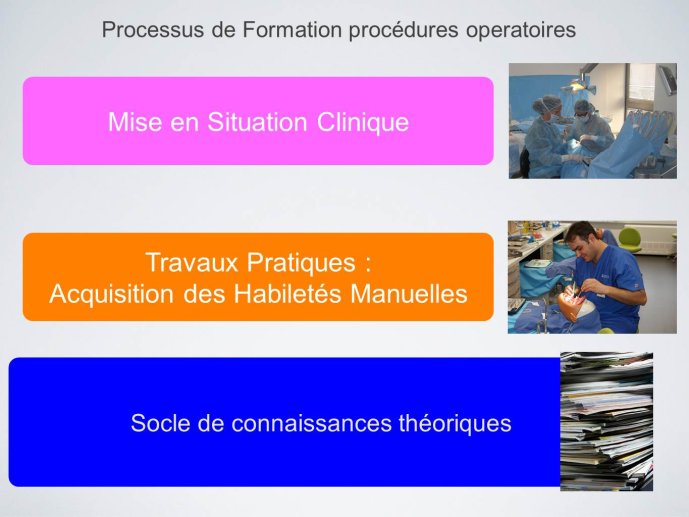 Processus de Formation procédures operatoires

Mise en Situation Clinique

Travaux Pratiques :
Acquisition des Habiletés Manuelles

Socle de connaissances théoriques